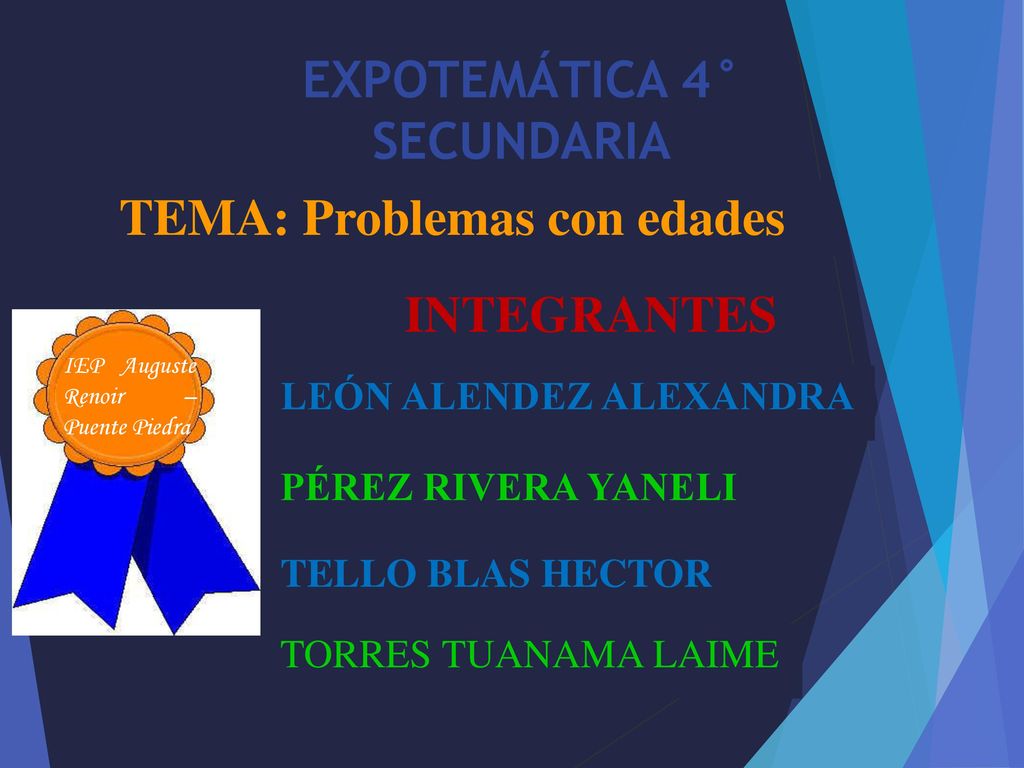 EXPOTEMÁTICA 4° SECUNDARIA

TEMA: Problemas con edades

INTEGRANTES

IEP Auguste Renoir – Puente Piedra

LEÓN ALENDEZ ALEXANDRA

PÉREZ RIVERA YANELI

TELLO BLAS HECTOR

TORRES TUANAMA LAIME